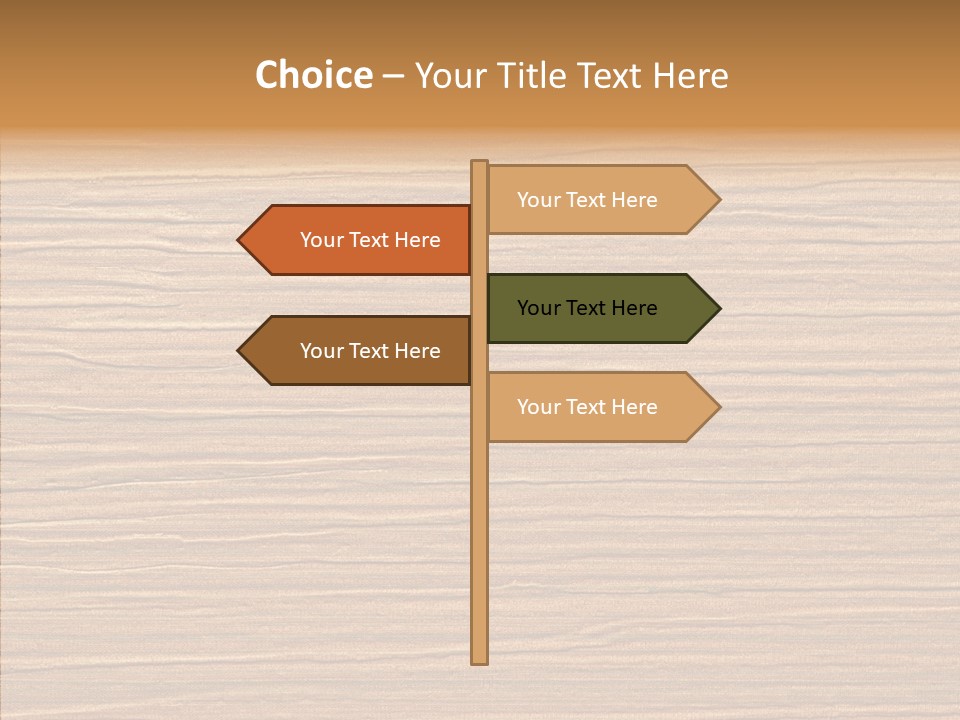 Choice – Your Title Text Here

Your Text Here

Your Text Here

Your Text Here

Your Text Here

Your Text Here